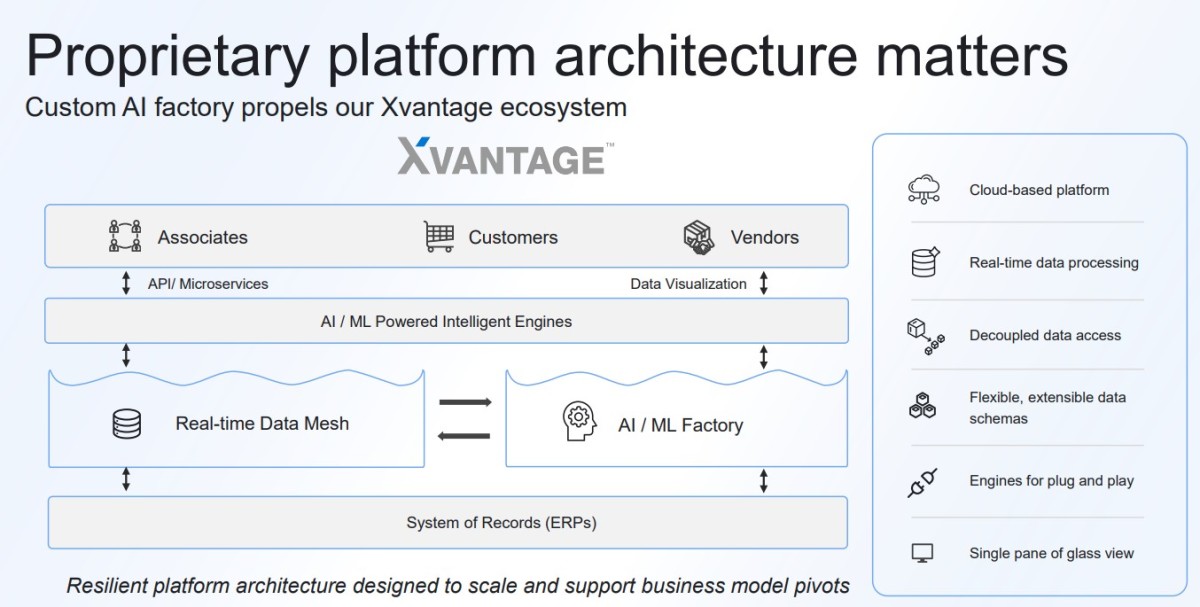 Proprietary platform architecture matters

Custom AI factory propels our Xvantage ecosystem

XVANTAGE™

Associates

Customers

Vendors

API/ Microservices

Data Visualization

AI / ML Powered Intelligent Engines

Real-time Data Mesh

AI / ML Factory

System of Records (ERPs)

Resilient platform architecture designed to scale and support business model pivots

Cloud-based platform

Real-time data processing

Decoupled data access

Flexible, extensible data schemas

Engines for plug and play

Single pane of glass view